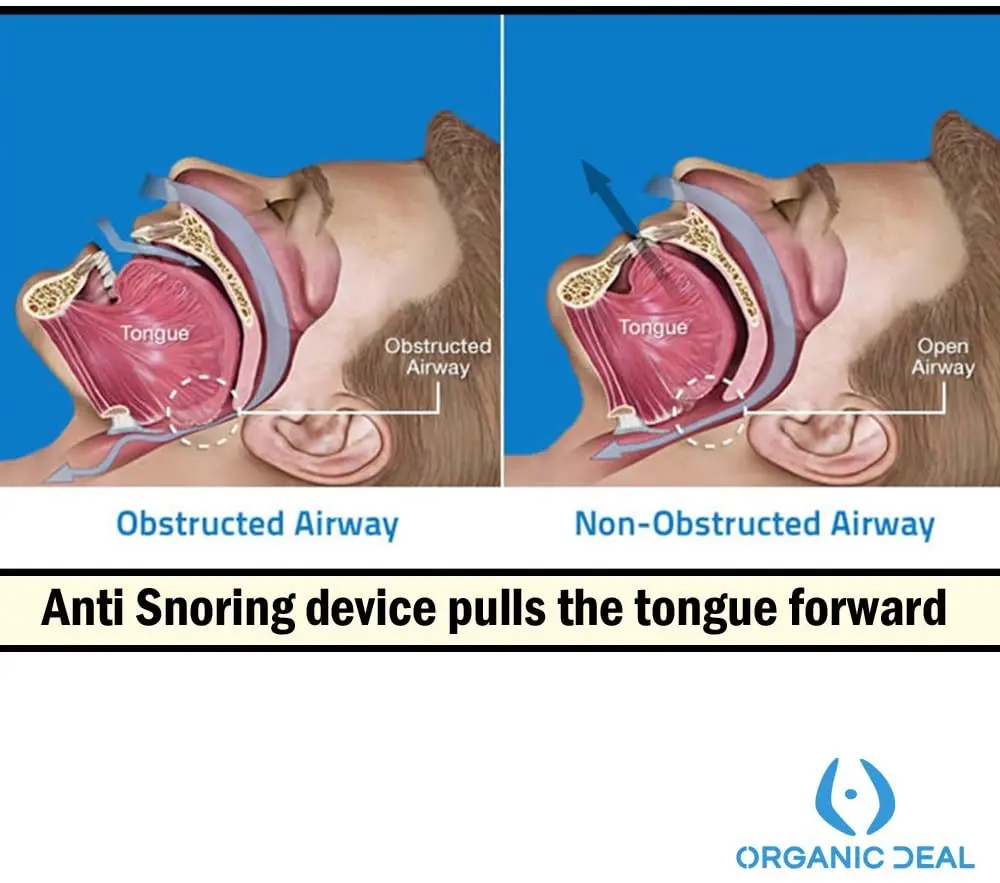 Tongue

Obstructed Airway

Obstructed Airway

Tongue

Open Airway

Non-Obstructed Airway

Anti Snoring device pulls the tongue forward

ORGANIC DEAL